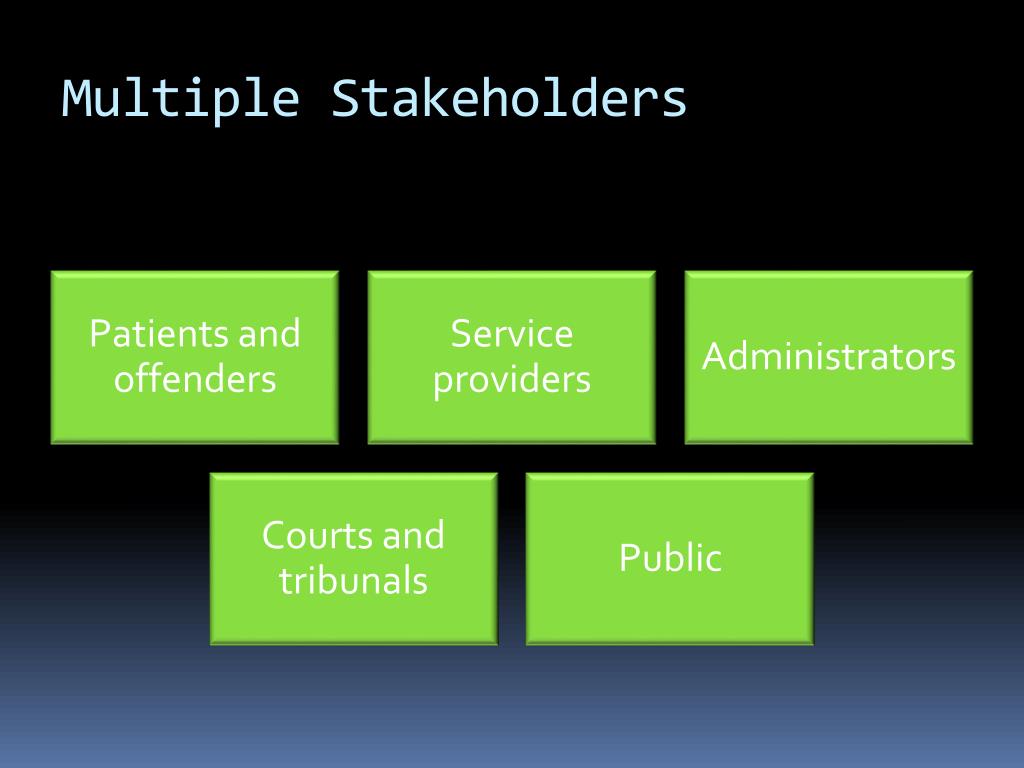 Multiple Stakeholders

Patients and offenders

Service providers

Administrators

Courts and tribunals

Public